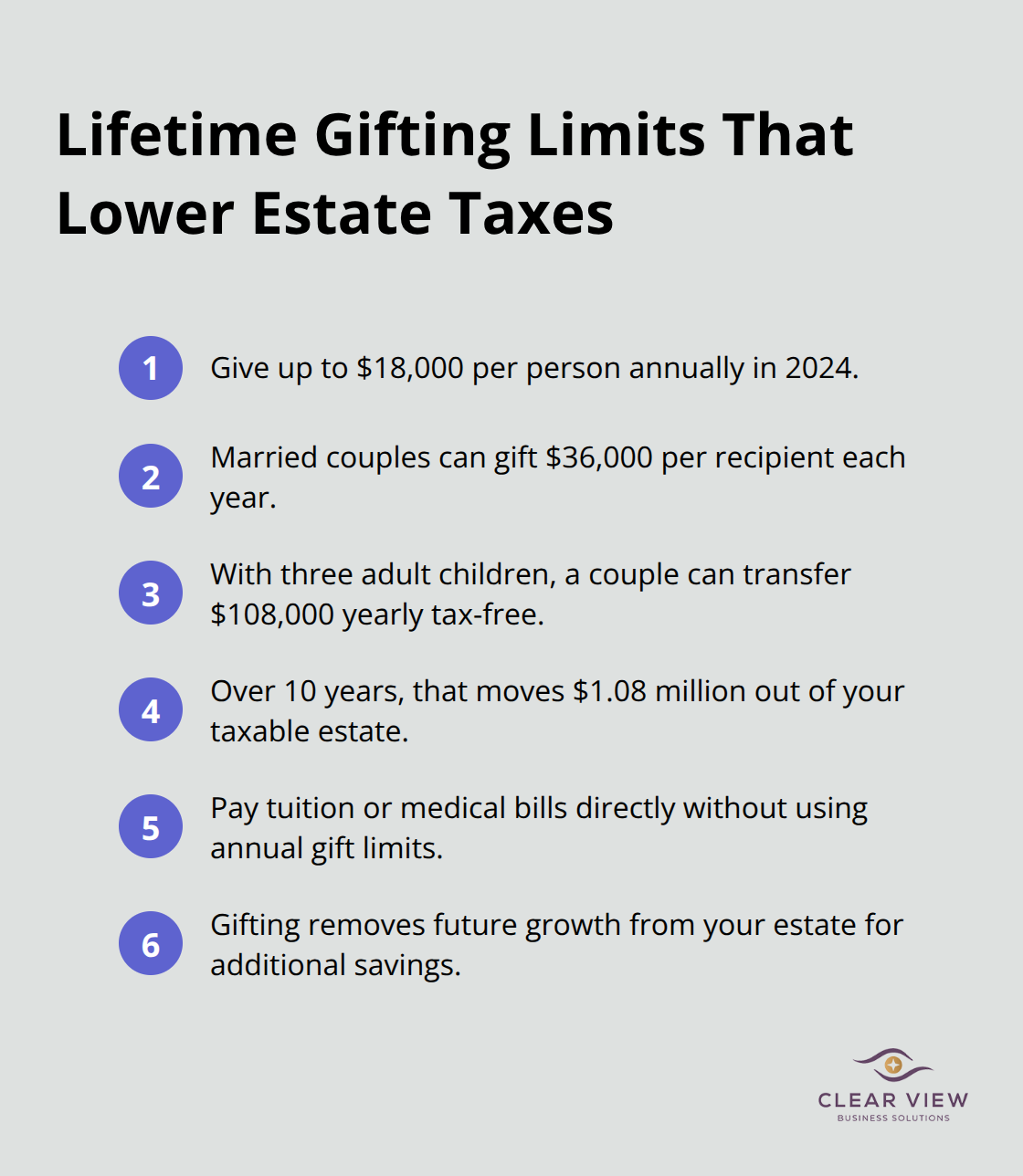 Lifetime Gifting Limits That Lower Estate Taxes

1 Give up to \$18,000 per person annually in 2024.

2 Married couples can gift \$36,000 per recipient each year.

3 With three adult children, a couple can transfer \$108,000 yearly tax-free.

4 Over 10 years, that moves \$1.08 million out of your taxable estate.

5 Pay tuition or medical bills directly without using annual gift limits.

6 Gifting removes future growth from your estate for additional savings.

CLEAR VIEW
BUSINESS SOLUTIONS